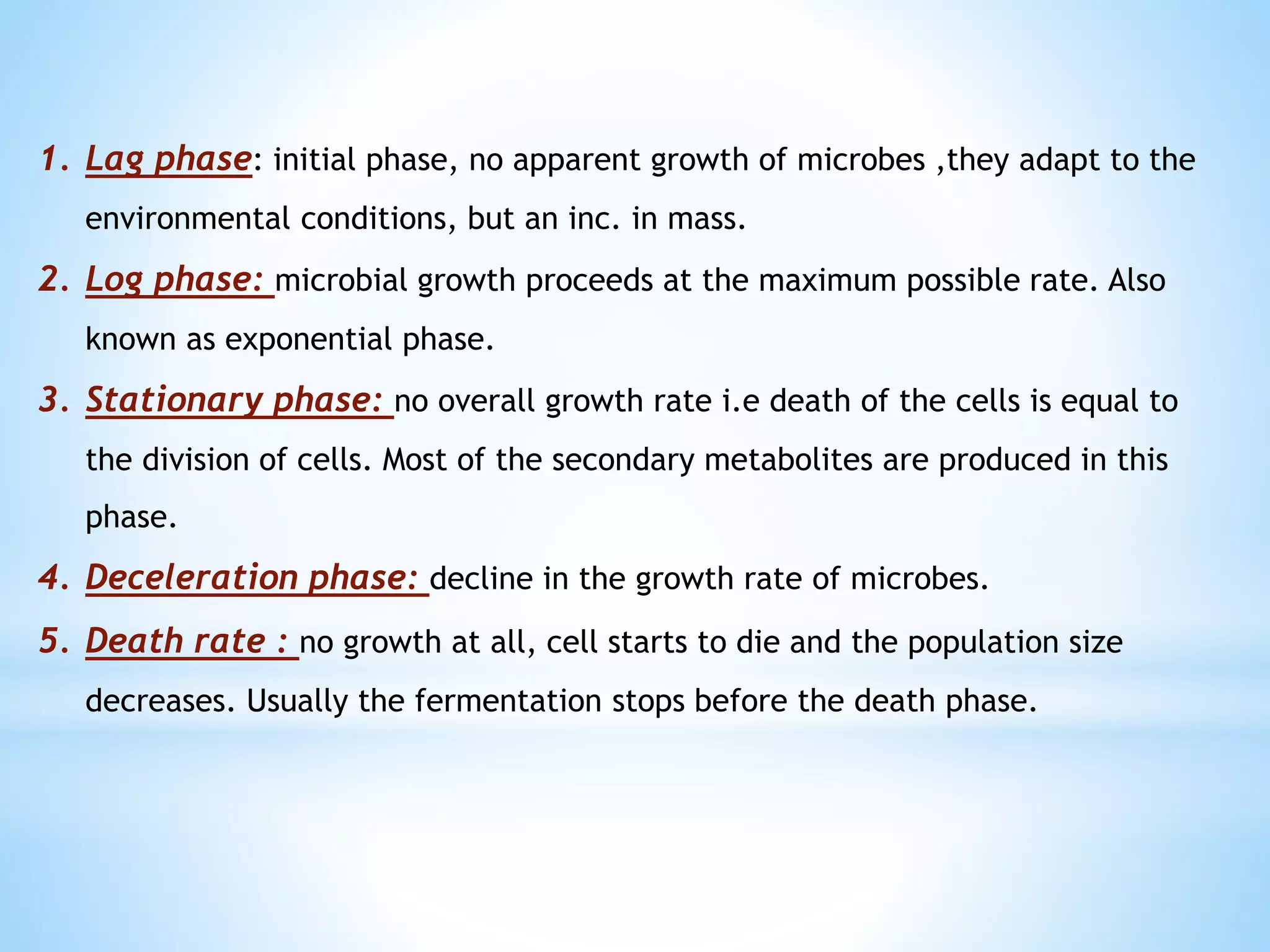 1. Lag phase: initial phase, no apparent growth of microbes ,they adapt to the environmental conditions, but an inc. in mass.
2. Log phase: microbial growth proceeds at the maximum possible rate. Also known as exponential phase.
3. Stationary phase: no overall growth rate i.e death of the cells is equal to the division of cells. Most of the secondary metabolites are produced in this phase.
4. Deceleration phase: decline in the growth rate of microbes.
5. Death rate : no growth at all, cell starts to die and the population size decreases. Usually the fermentation stops before the death phase.